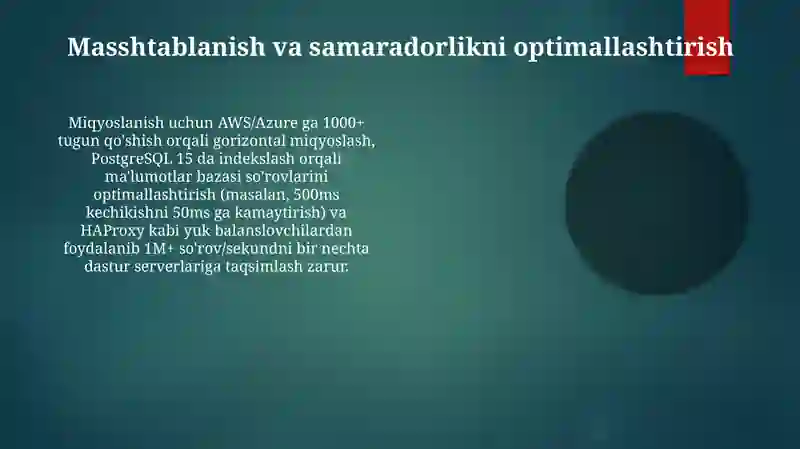 Masshtablanish va samaradorlikni optimallashtirish

Miqyoslanish uchun AWS/Azure ga 1000+ tugun qo'shish orqali gorizontal miqyoslash, PostgreSQL 15 da indekslash orqali ma'lumotlar bazasi so'rovlarini optimallashtirish (masalan, 500ms kechikishni 50ms ga kamaytirish) va HAProxy kabi yuk balanslovchilardan foydalanib 1M+ so'rov/sekundni bir nechta dastur serverlariga taqsimlash zarur.